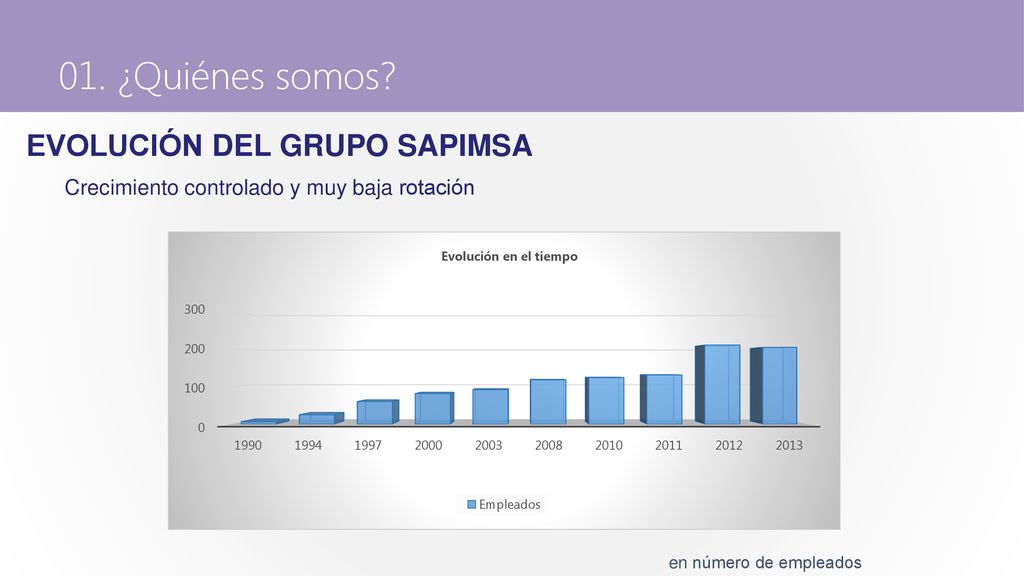 01. ¿Quiénes somos?

EVOLUCIÓN DEL GRUPO SAPIMSA

Crecimiento controlado y muy baja rotación

Evolución en el tiempo

300
200
100
0

1990 1994 1997 2000 2003 2008 2010 2011 2012 2013

Empleados

en número de empleados